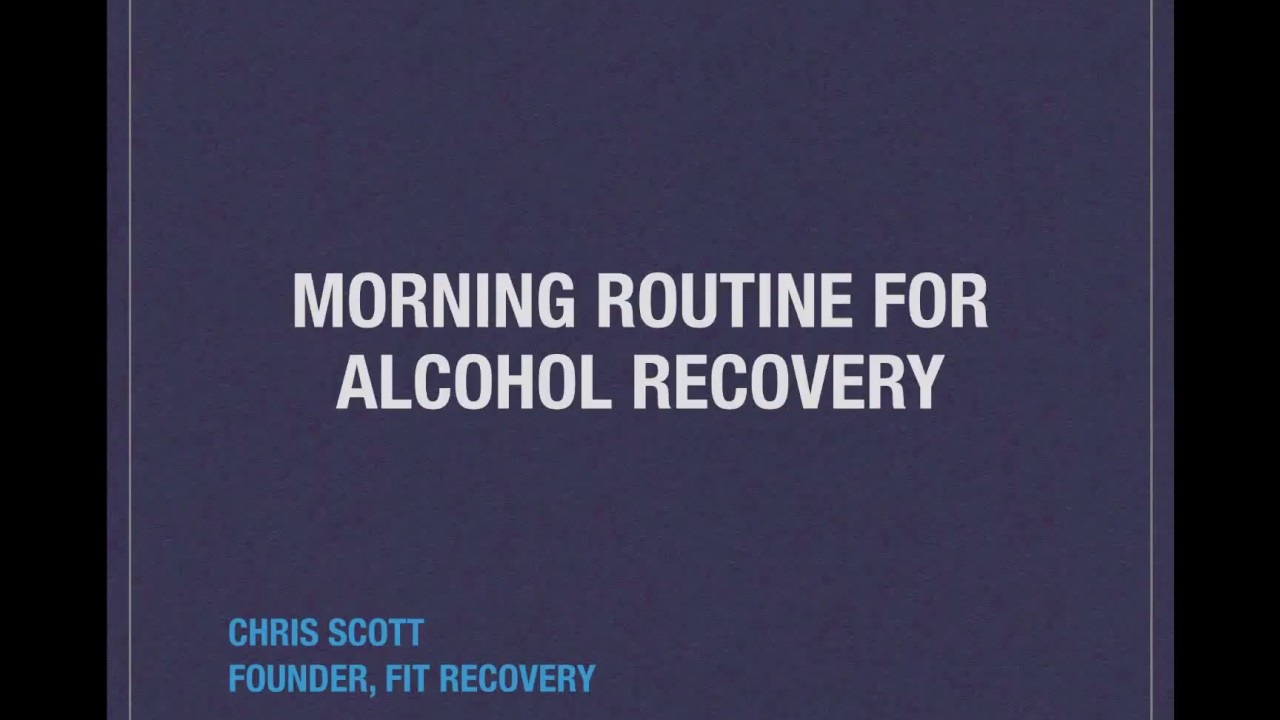 MORNING ROUTINE FOR ALCOHOL RECOVERY

CHRIS SCOTT
FOUNDER, FIT RECOVERY